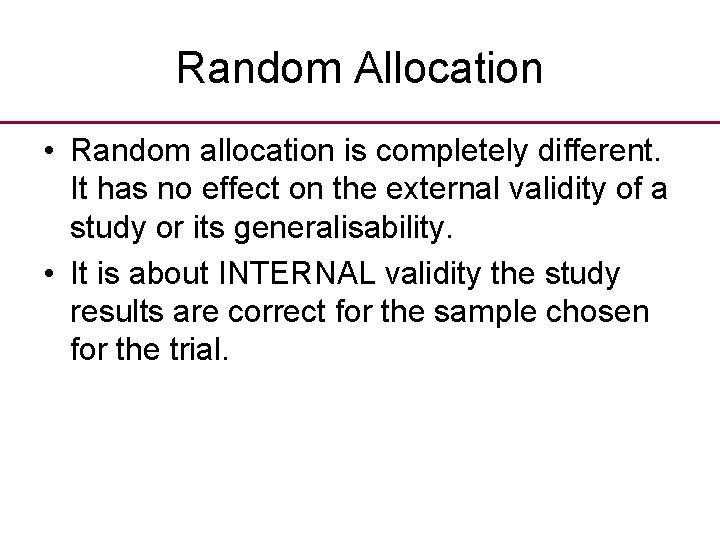 Random Allocation

• Random allocation is completely different. It has no effect on the external validity of a study or its generalisability.
• It is about INTERNAL validity the study results are correct for the sample chosen for the trial.